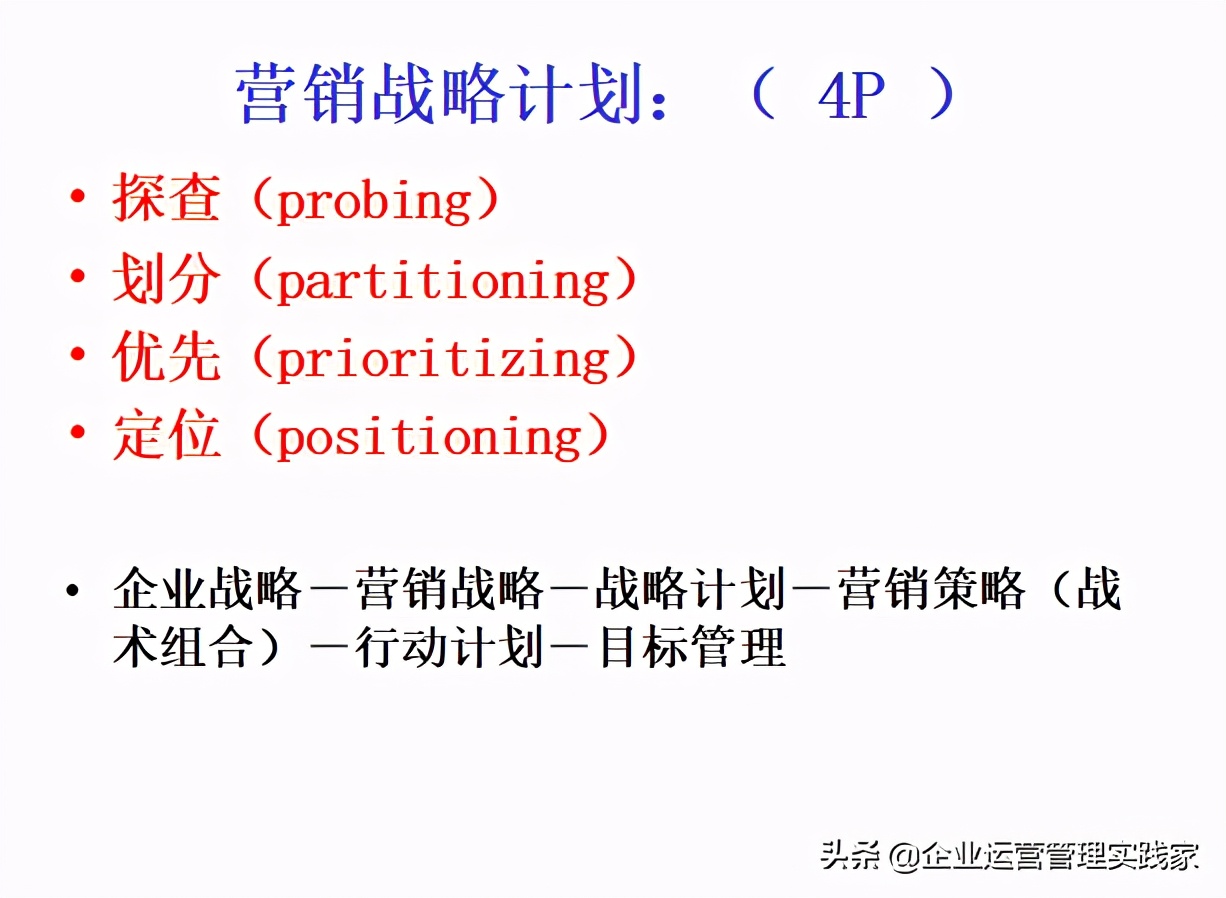 营销战略计划：（ 4P ）

• 探查（probing）
• 划分（partitioning）
• 优先（prioritizing）
• 定位（positioning）

• 企业战略－营销战略－战略计划－营销策略（战术组合）－行动计划－目标管理

头条 @企业运营管理实践家